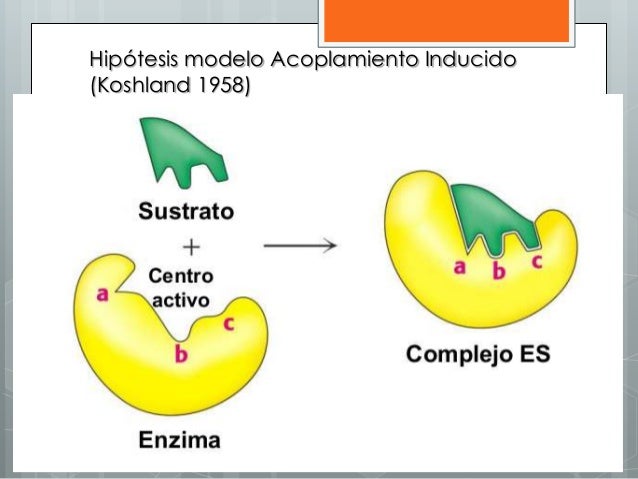 Hipótesis modelo Acoplamiento Inducido (Koshland 1958)

Sustrato

+

Centro activo

a

b

c

Enzima

a b c

Complejo ES